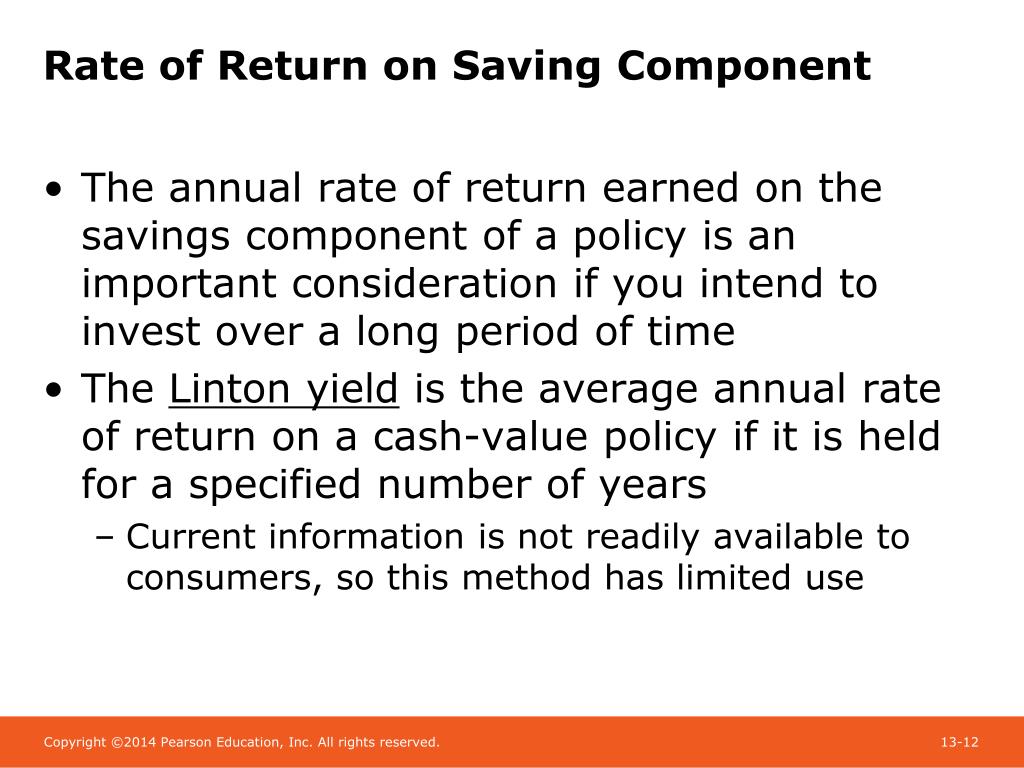 Rate of Return on Saving Component

• The annual rate of return earned on the savings component of a policy is an important consideration if you intend to invest over a long period of time

• The Linton yield is the average annual rate of return on a cash-value policy if it is held for a specified number of years

– Current information is not readily available to consumers, so this method has limited use

Copyright ©2014 Pearson Education, Inc. All rights reserved.

13-12